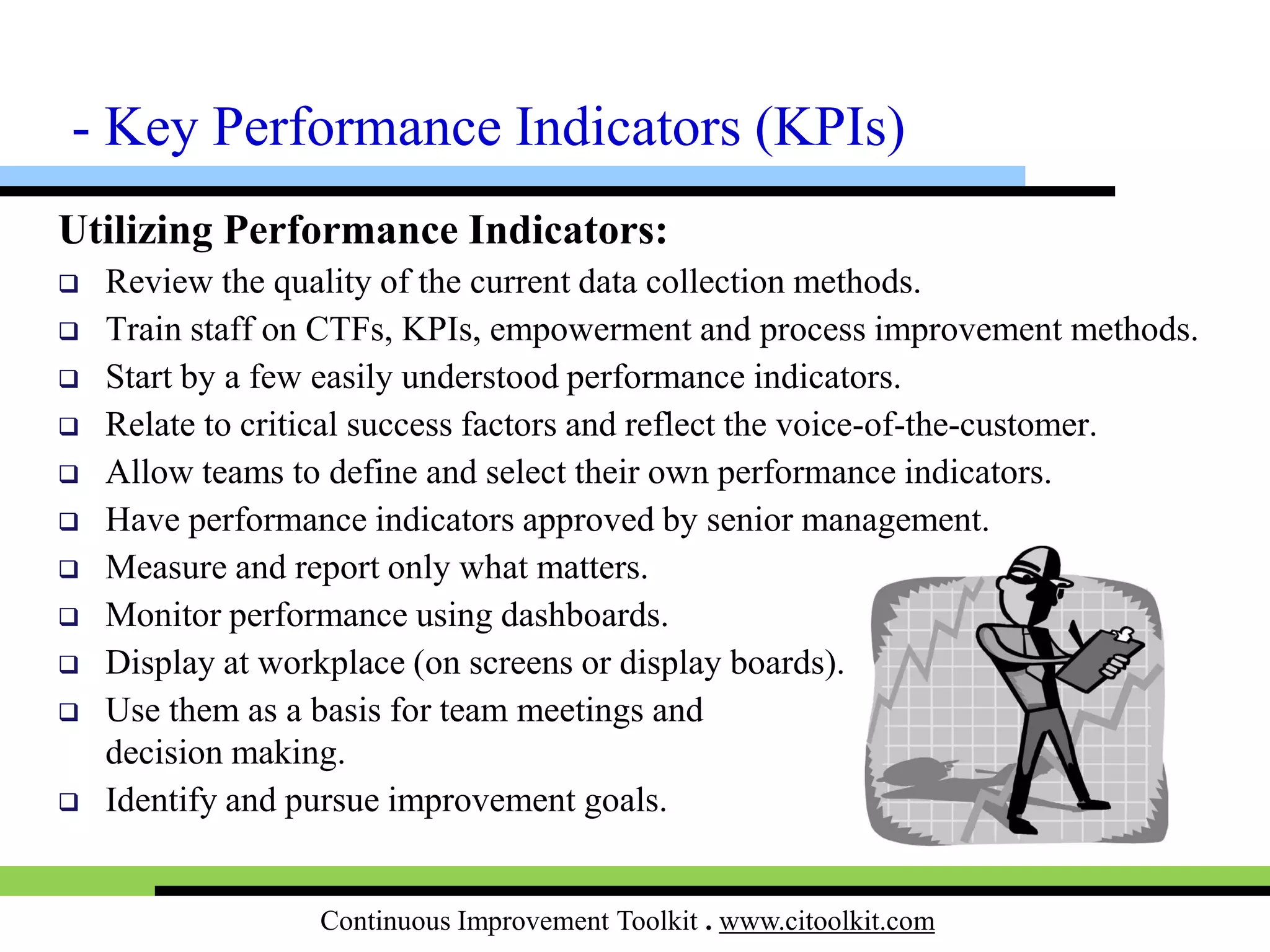 - Key Performance Indicators (KPIs)

Utilizing Performance Indicators:

❑ Review the quality of the current data collection methods.
❑ Train staff on CTFs, KPIs, empowerment and process improvement methods.
❑ Start by a few easily understood performance indicators.
❑ Relate to critical success factors and reflect the voice-of-the-customer.
❑ Allow teams to define and select their own performance indicators.
❑ Have performance indicators approved by senior management.
❑ Measure and report only what matters.
❑ Monitor performance using dashboards.
❑ Display at workplace (on screens or display boards).
❑ Use them as a basis for team meetings and decision making.
❑ Identify and pursue improvement goals.

Continuous Improvement Toolkit . www.citoolkit.com